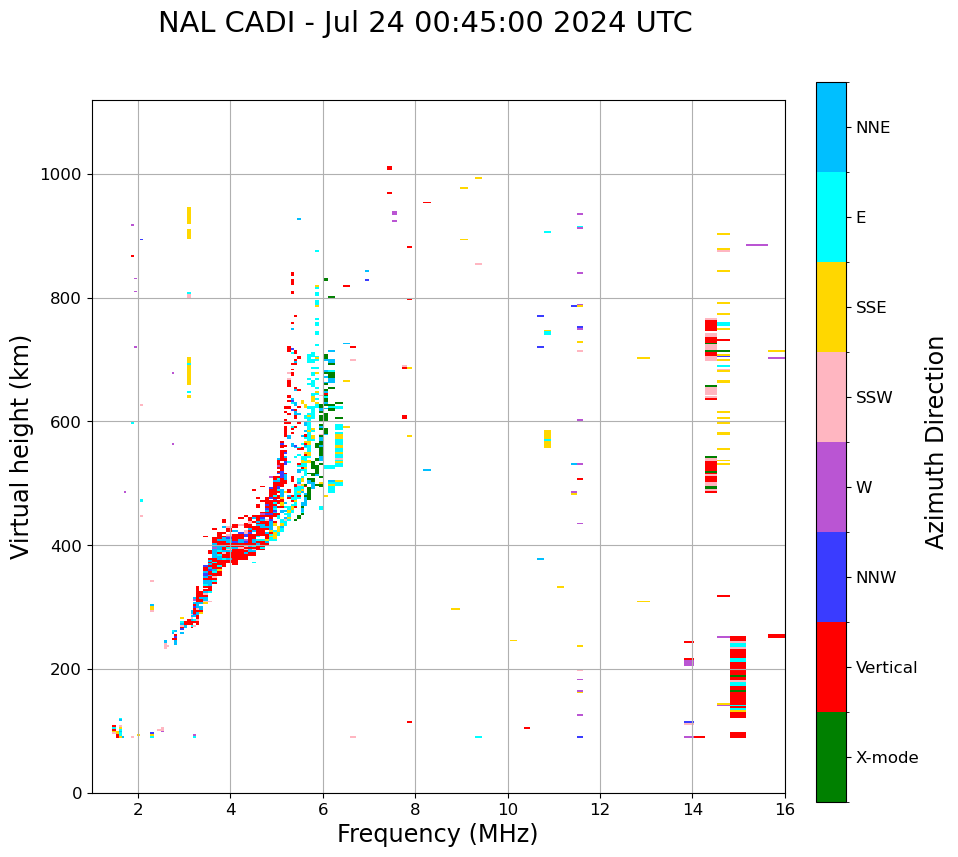 NAL CADI - Jul 24 00:45:00 2024 UTC

Virtual height (km)

1000
800
600
400
200
0

2
4
6
8
10
12
14
16

Frequency (MHz)

NNE
E
SSE
SSW
W
NNW
Vertical
X-mode

Azimuth Direction